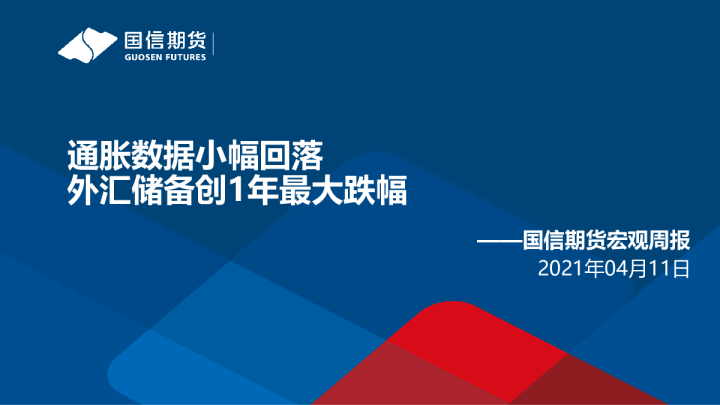 国信期货
GUOSEN FUTURES

通胀数据小幅回落
外汇储备创1年最大跌幅

——国信期货宏观周报
2021年04月11日